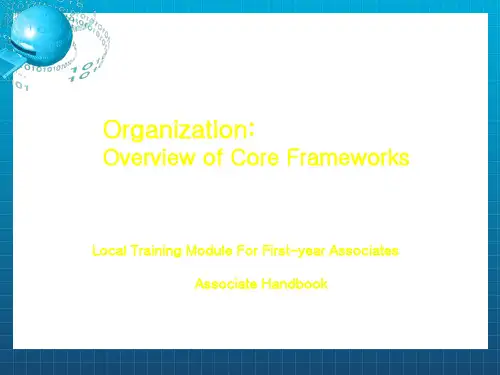 Organization:
Overview of Core Frameworks

Local Training Module For First-year Associates

Associate Handbook